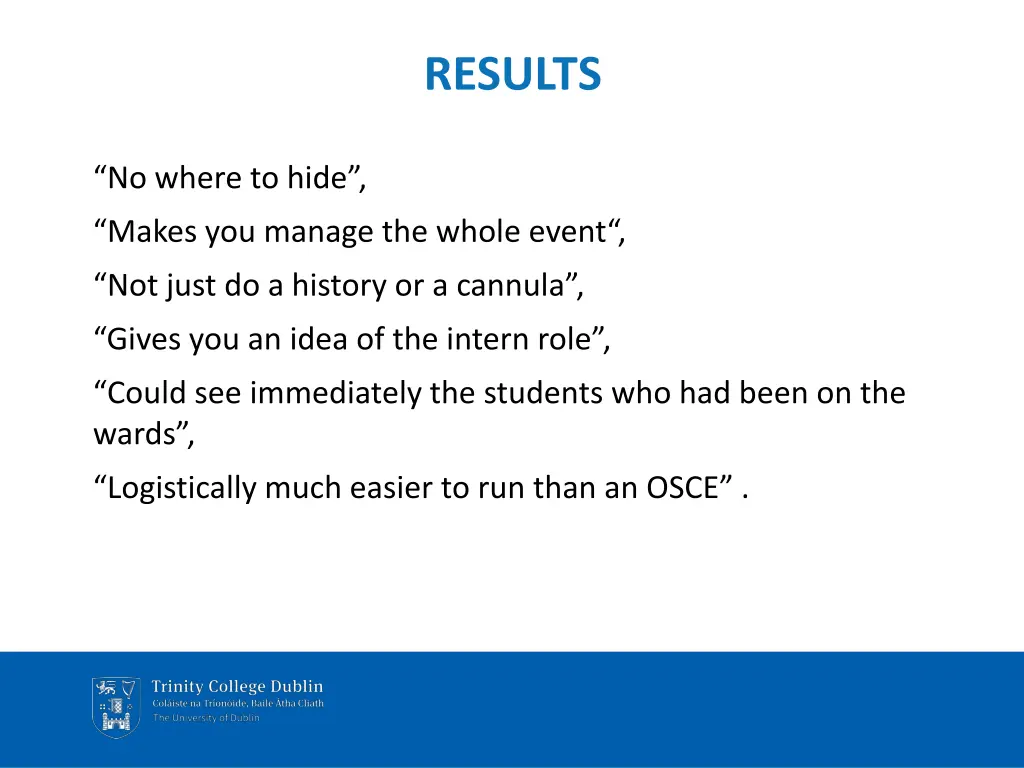 RESULTS

“No where to hide”,

“Makes you manage the whole event“,

“Not just do a history or a cannula”,

“Gives you an idea of the intern role”,

“Could see immediately the students who had been on the wards”,

“Logistically much easier to run than an OSCE” .

Trinity College Dublin
Coláiste na Tríonóide, Baile Átha Cliath
The University of Dublin